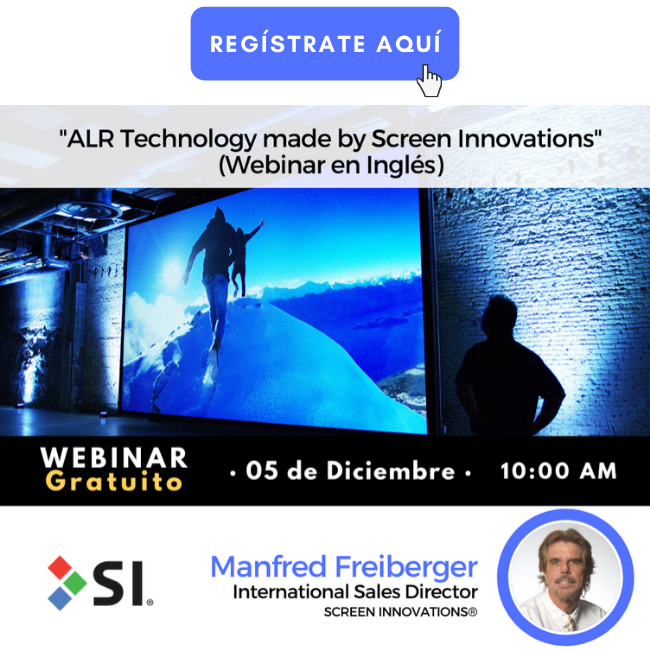 REGÍSTRATE AQUÍ

"ALR Technology made by Screen Innovations"
(Webinar en Inglés)

WEBINAR
Gratuito

· 05 de Diciembre ·   10:00 AM

SI®

Manfred Freiberger
International Sales Director
SCREEN INNOVATIONS®